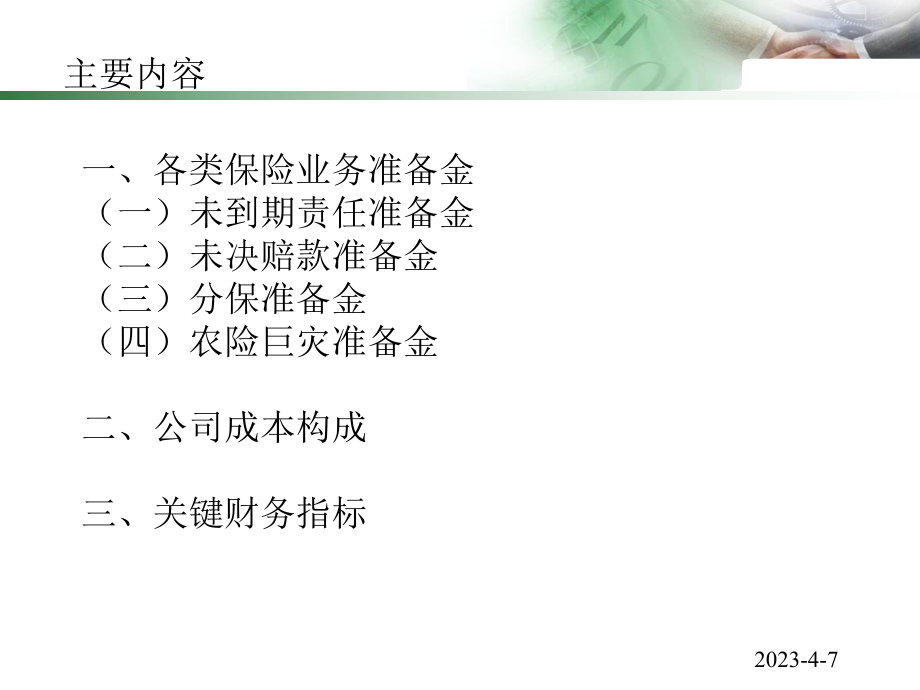 主要内容

一、各类保险业务准备金
（一）未到期责任准备金
（二）未决赔款准备金
（三）分保准备金
（四）农险巨灾准备金

二、公司成本构成

三、关键财务指标

2023-4-7